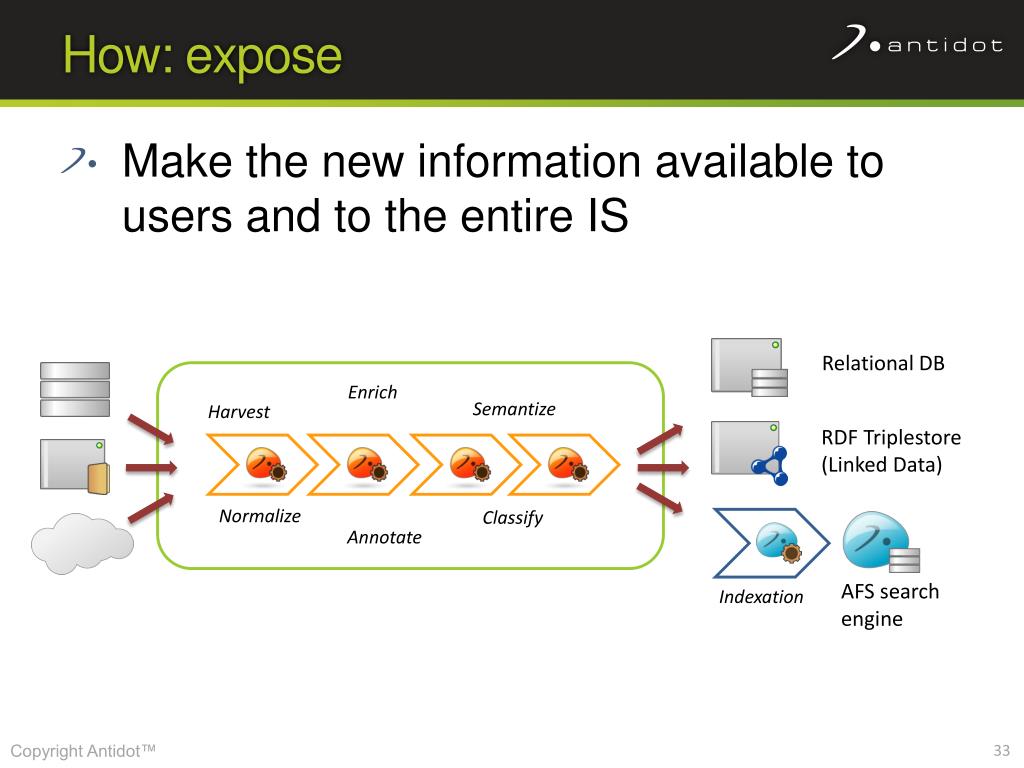 How: expose

antidot

Make the new information available to users and to the entire IS

Harvest

Enrich

Semantize

Normalize

Annotate

Classify

Relational DB

RDF Triplestore (Linked Data)

Indexation

AFS search engine

Copyright Antidot™

33